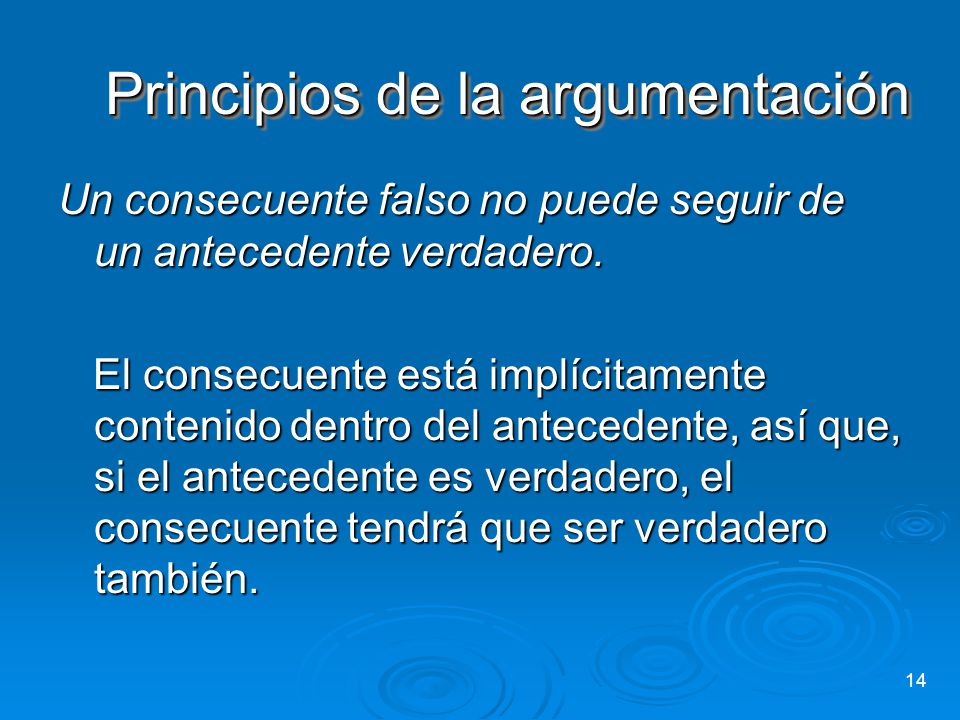 Principios de la argumentación

Un consecuente falso no puede seguir de un antecedente verdadero.

El consecuente está implícitamente contenido dentro del antecedente, así que, si el antecedente es verdadero, el consecuente tendrá que ser verdadero también.

14